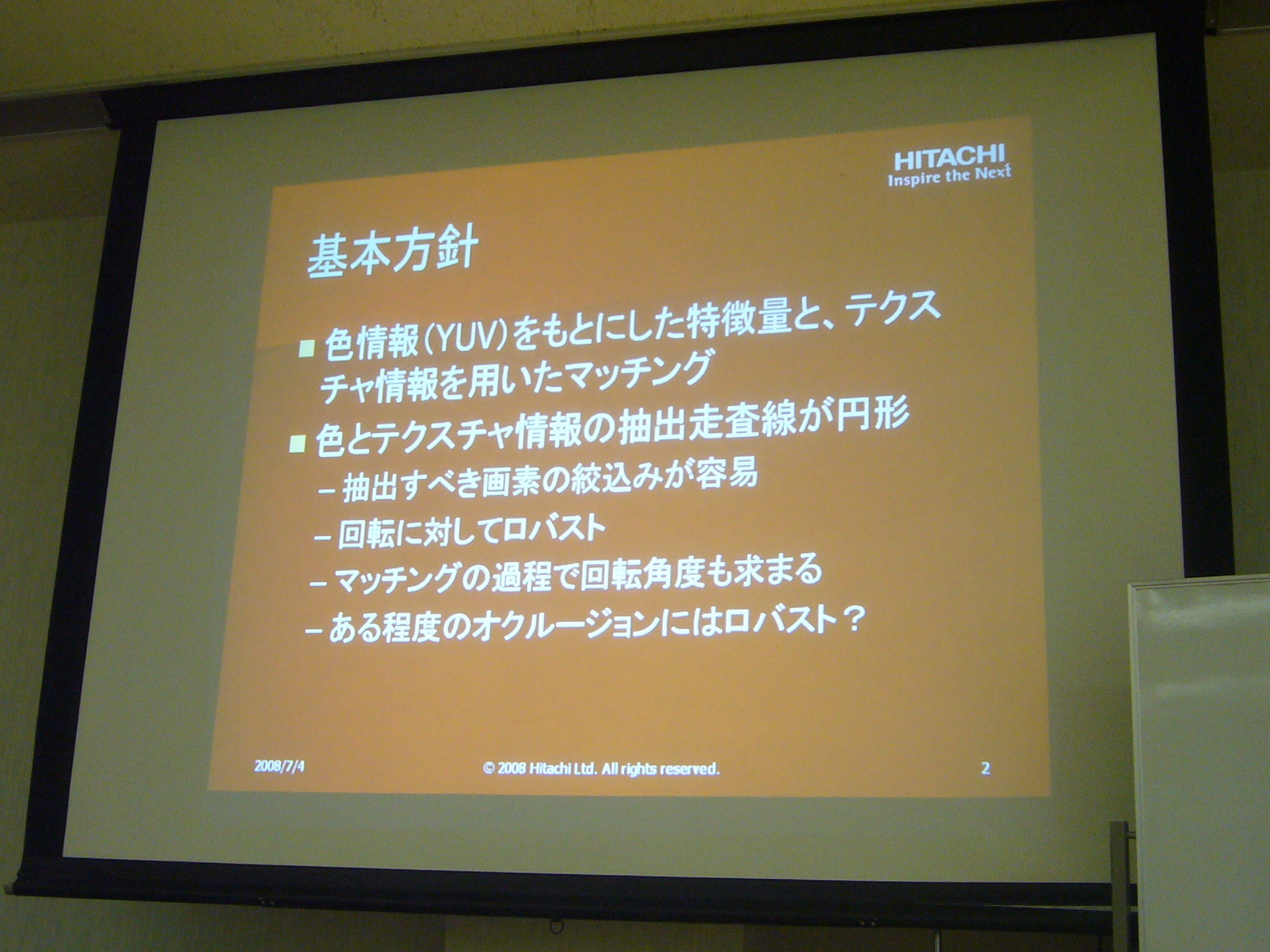 HITACHI
Inspire the Next

基本方針

■ 色情報(YUV)をもとにした特徴量と、テクスチャ情報を用いたマッチング

■ 色とテクスチャ情報の抽出走査線が円形

– 抽出すべき画素の絞込みが容易

– 回転に対してロバスト

– マッチングの過程で回転角度も求まる

– ある程度のオクルージョンにはロバスト?

2008/7/4 © 2008 Hitachi Ltd. All rights reserved. 2